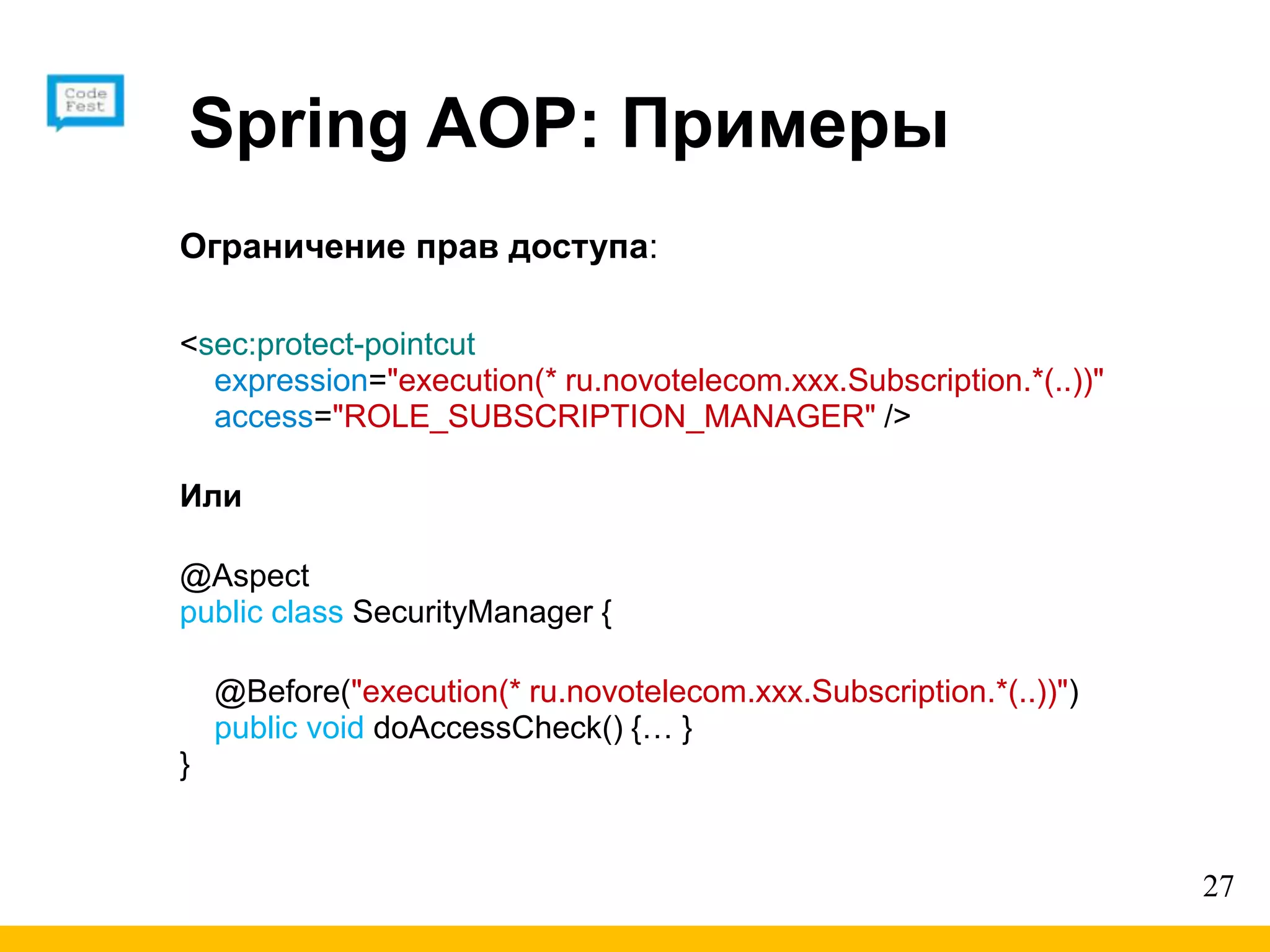 Code Fest

Spring AOP: Примеры

Ограничение прав доступа:

<sec:protect-pointcut
expression="execution(* ru.novotelecom.xxx.Subscription.*(..))"
access="ROLE_SUBSCRIPTION_MANAGER" />

Или

@Aspect
public class SecurityManager {

@Before("execution(* ru.novotelecom.xxx.Subscription.*(..))")
public void doAccessCheck() {… }
}

27